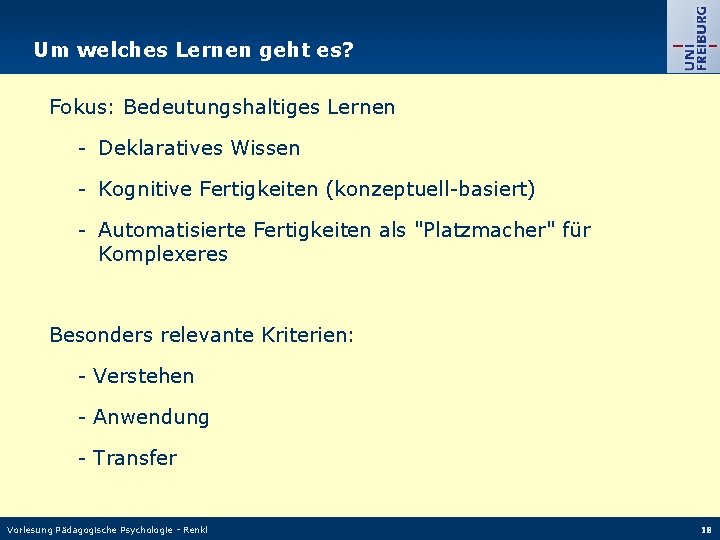 Um welches Lernen geht es?

UNI FREIBURG

Fokus: Bedeutungshaltiges Lernen

- Deklaratives Wissen

- Kognitive Fertigkeiten (konzeptuell-basiert)

- Automatisierte Fertigkeiten als "Platzmacher" für Komplexeres

Besonders relevante Kriterien:

- Verstehen

- Anwendung

- Transfer

Vorlesung Pädagogische Psychologie - Renkl

18